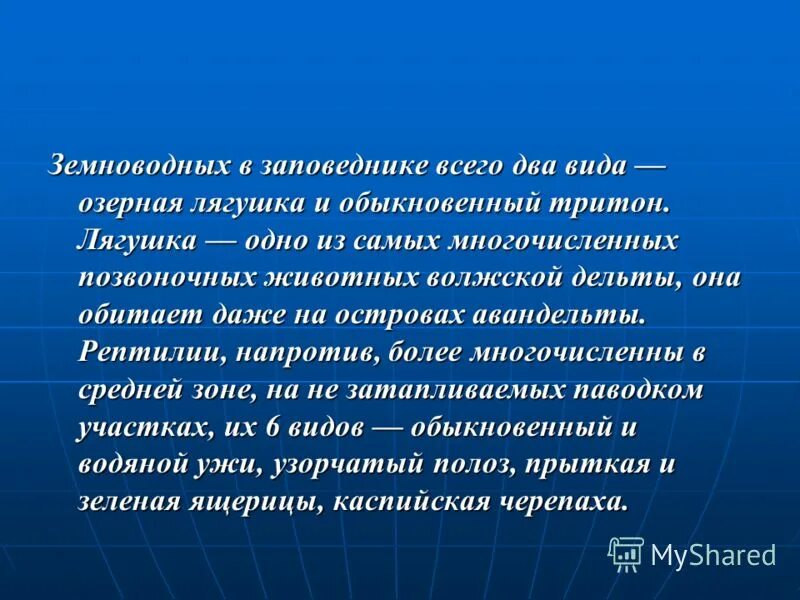 Земноводных в заповеднике всего два вида — озерная лягушка и обыкновенный тритон. Лягушка — одно из самых многочисленных позвоночных животных волжской дельты, она обитает даже на островах авандельты. Рептилии, напротив, более многочисленны в средней зоне, на не затапливаемых паводком участках, их 6 видов — обыкновенный и водяной ужи, узорчатый полоз, прыткая и зеленая ящерицы, каспийская черепаха.

MyShared